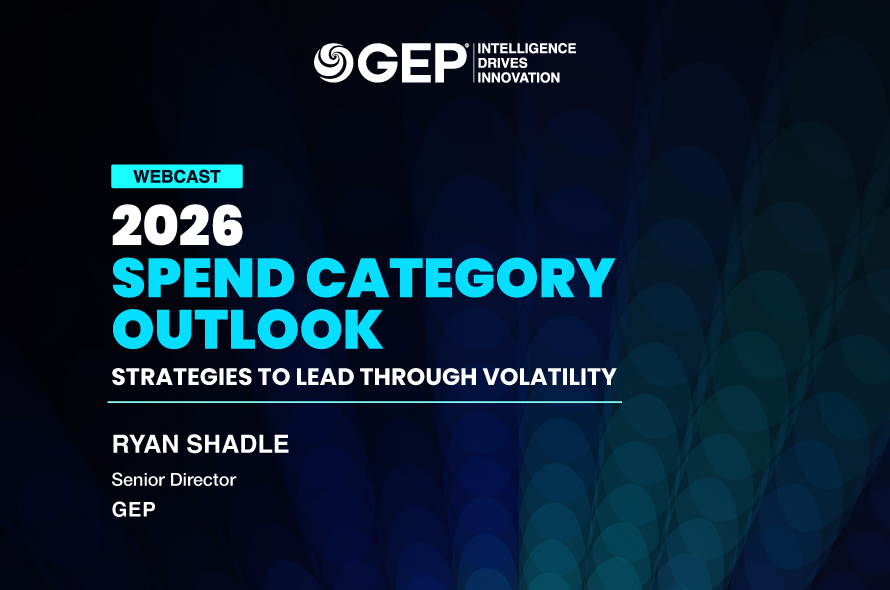 GEP® INTELLIGENCE DRIVES INNOVATION

WEBCAST

2026 SPEND CATEGORY OUTLOOK

STRATEGIES TO LEAD THROUGH VOLATILITY

RYAN SHADLE

Senior Director

GEP